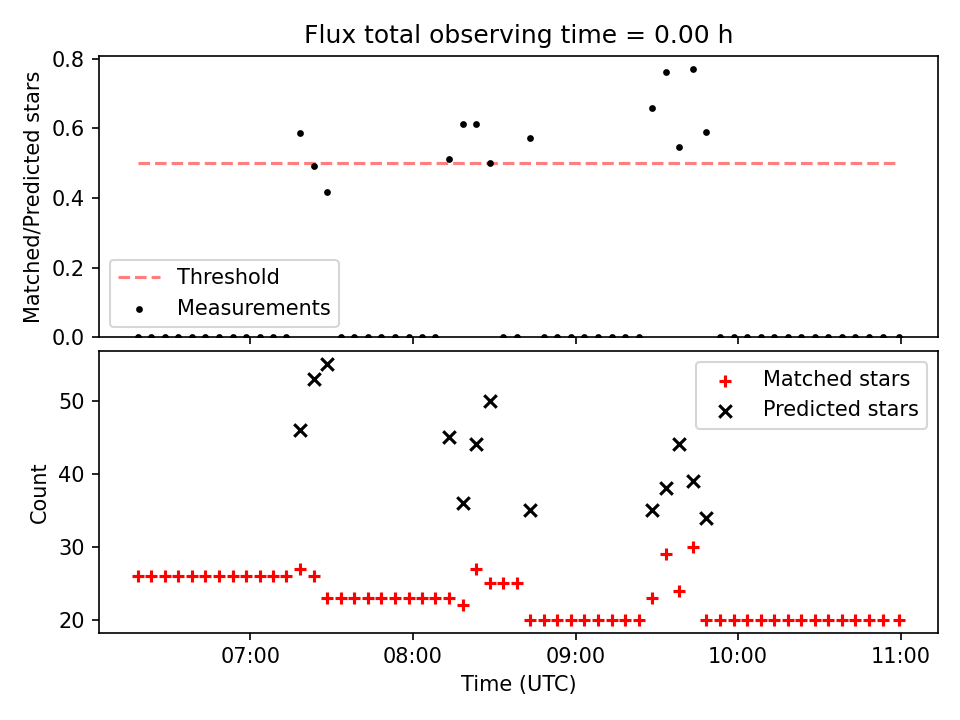 Flux total observing time = 0.00 h

Matched/Predicted stars

0.8
0.6
0.4
0.2
0.0

Threshold
Measurements

Count

50
40
30
20

Matched stars
Predicted stars

07:00
08:00
09:00
10:00
11:00

Time (UTC)